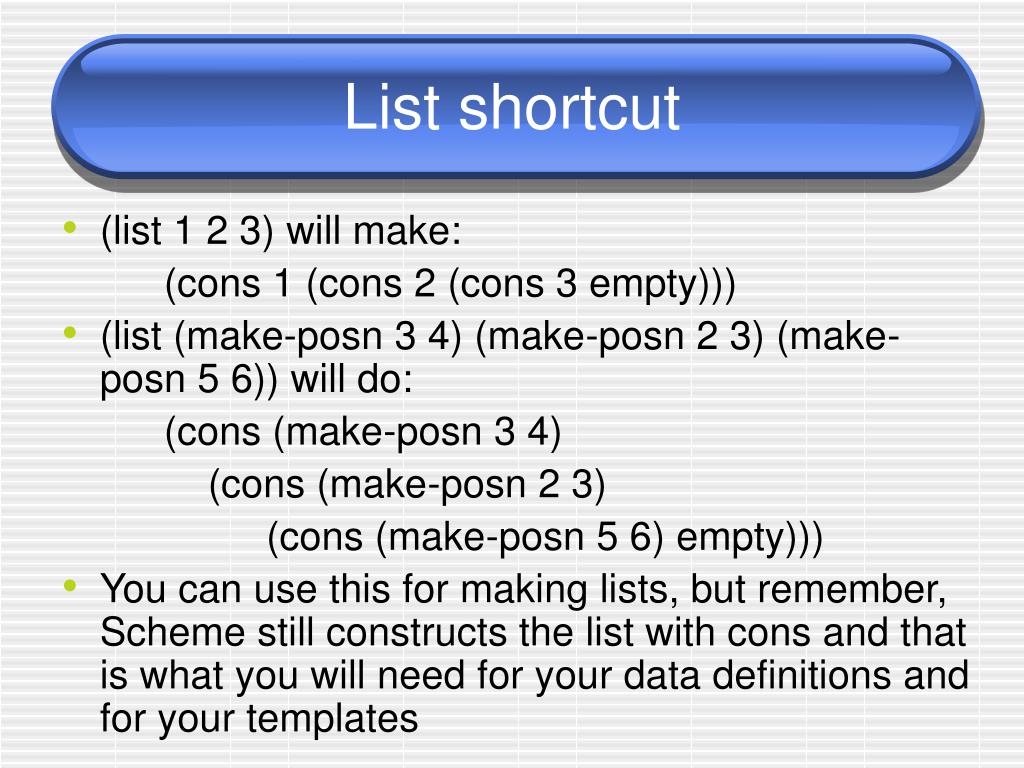 List shortcut

• (list 1 2 3) will make:
(cons 1 (cons 2 (cons 3 empty)))

• (list (make-posn 3 4) (make-posn 2 3) (make-posn 5 6)) will do:
(cons (make-posn 3 4)
(cons (make-posn 2 3)
(cons (make-posn 5 6) empty)))

• You can use this for making lists, but remember, Scheme still constructs the list with cons and that is what you will need for your data definitions and for your templates